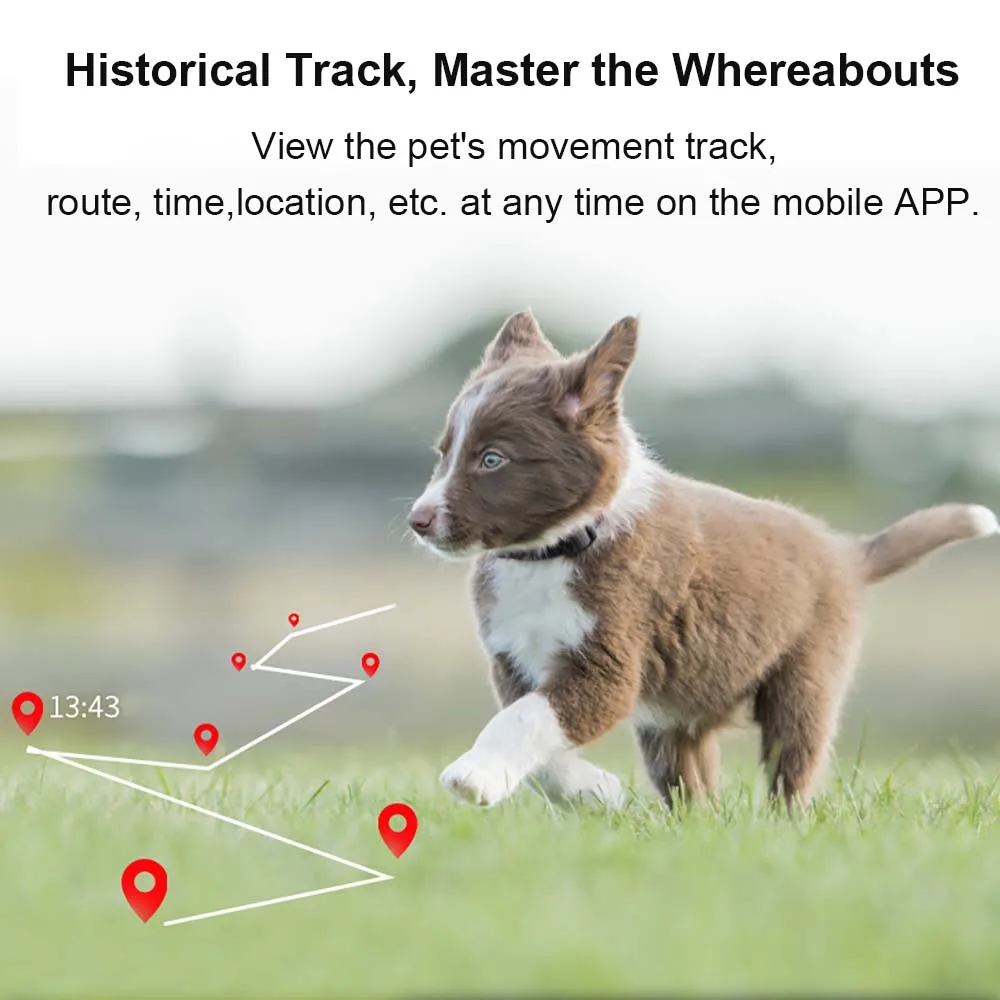 Historical Track, Master the Whereabouts

View the pet's movement track, route, time,location, etc. at any time on the mobile APP.

13:43